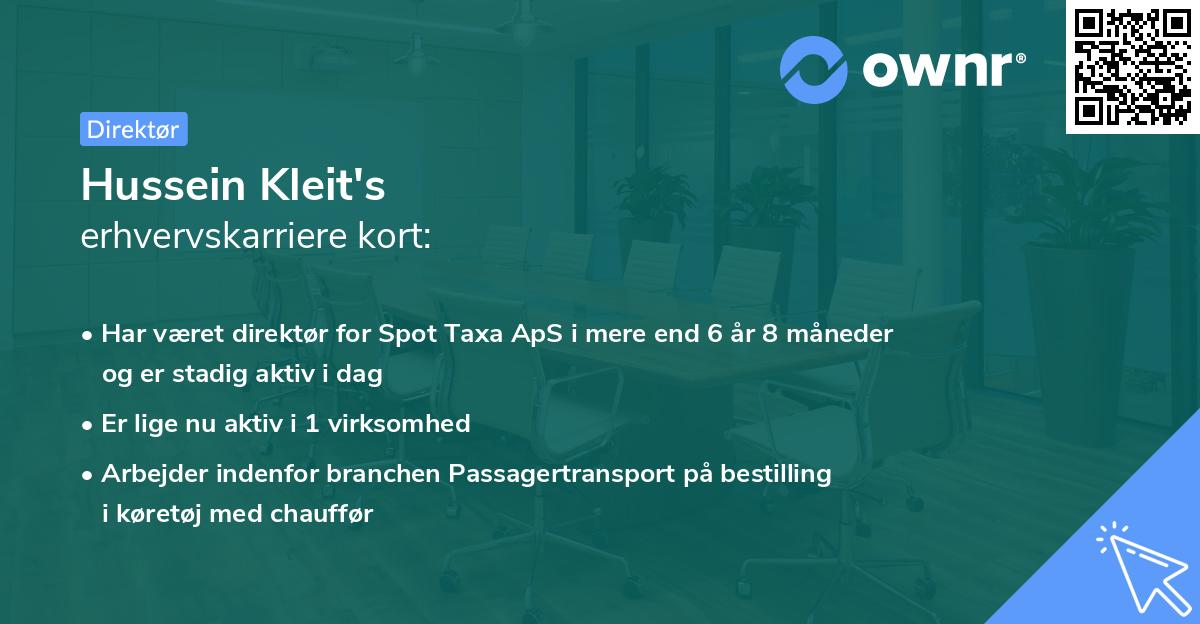 ownr®

Direktør

Hussein Kleit's
erhvervskarriere kort:

• Har været direktør for Spot Taxa ApS i mere end 6 år 8 måneder og er stadig aktiv i dag

• Er lige nu aktiv i 1 virksomhed

• Arbejder indenfor branchen Passagertransport på bestilling i køretøj med chauffør